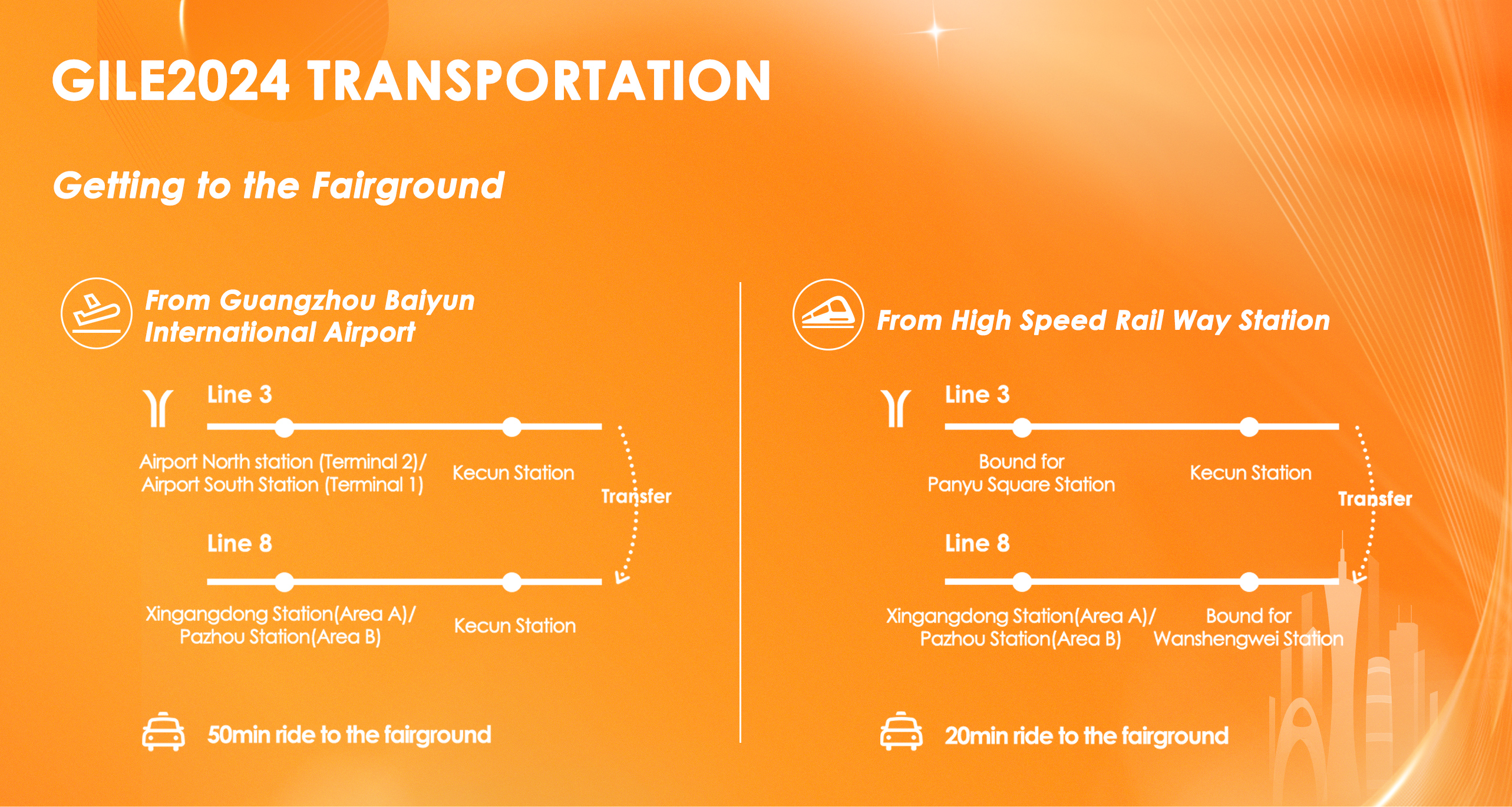 GILE2024 TRANSPORTATION

Getting to the Fairground

From Guangzhou Baiyun International Airport

Line 3

Airport North station (Terminal 2)/ Airport South Station (Terminal 1)

Kecun Station

Transfer

Line 8

Xingangdong Station(Area A)/ Pazhou Station(Area B)

Kecun Station

50min ride to the fairground

From High Speed Rail Way Station

Line 3

Bound for Panyu Square Station

Kecun Station

Transfer

Line 8

Xingangdong Station(Area A)/ Pazhou Station(Area B)

Bound for Wanshengwei Station

20min ride to the fairground